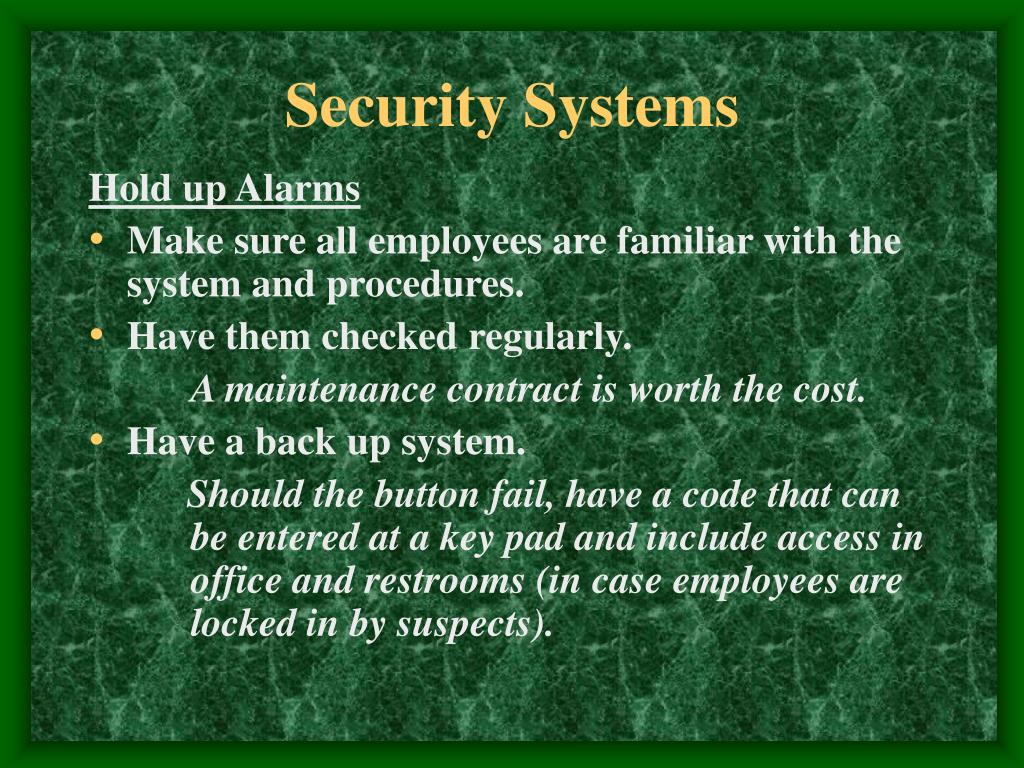 Security Systems

Hold up Alarms

• Make sure all employees are familiar with the system and procedures.
• Have them checked regularly.

A maintenance contract is worth the cost.

• Have a back up system.

Should the button fail, have a code that can be entered at a key pad and include access in office and restrooms (in case employees are locked in by suspects).